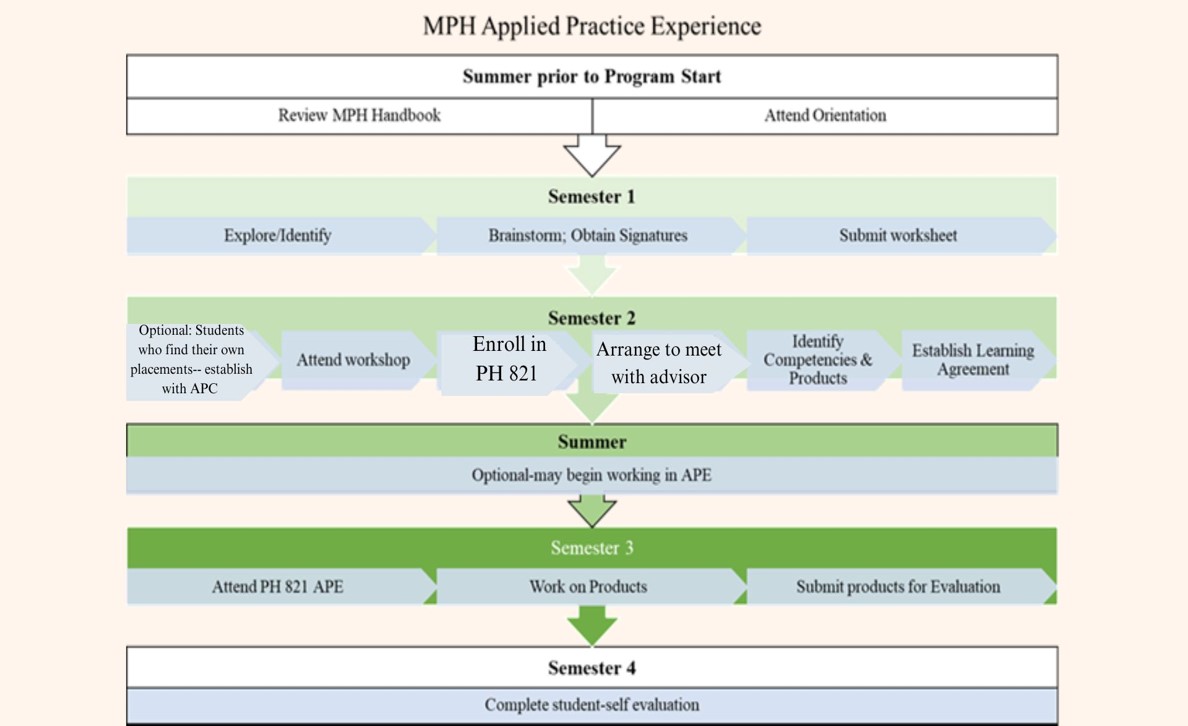 MPH Applied Practice Experience

Summer prior to Program Start

Review MPH Handbook

Attend Orientation

Semester 1

Explore/Identify

Brainstorm; Obtain Signatures

Submit worksheet

Semester 2

Optional: Students who find their own placements-- establish with APC

Attend workshop

Enroll in PH 821

Arrange to meet with advisor

Identify Competencies & Products

Establish Learning Agreement

Summer

Optional-may begin working in APE

Semester 3

Attend PH 821 APE

Work on Products

Submit products for Evaluation

Semester 4

Complete student-self evaluation